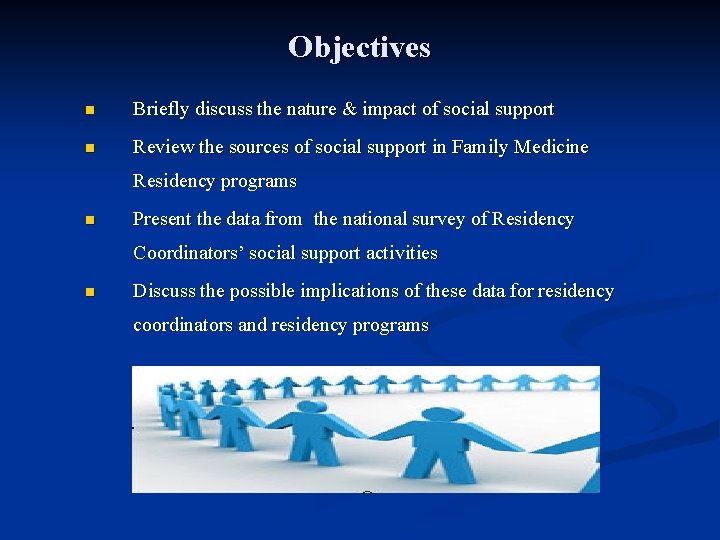 Objectives

- Briefly discuss the nature & impact of social support
- Review the sources of social support in Family Medicine Residency programs
- Present the data from the national survey of Residency Coordinators' social support activities
- Discuss the possible implications of these data for residency coordinators and residency programs